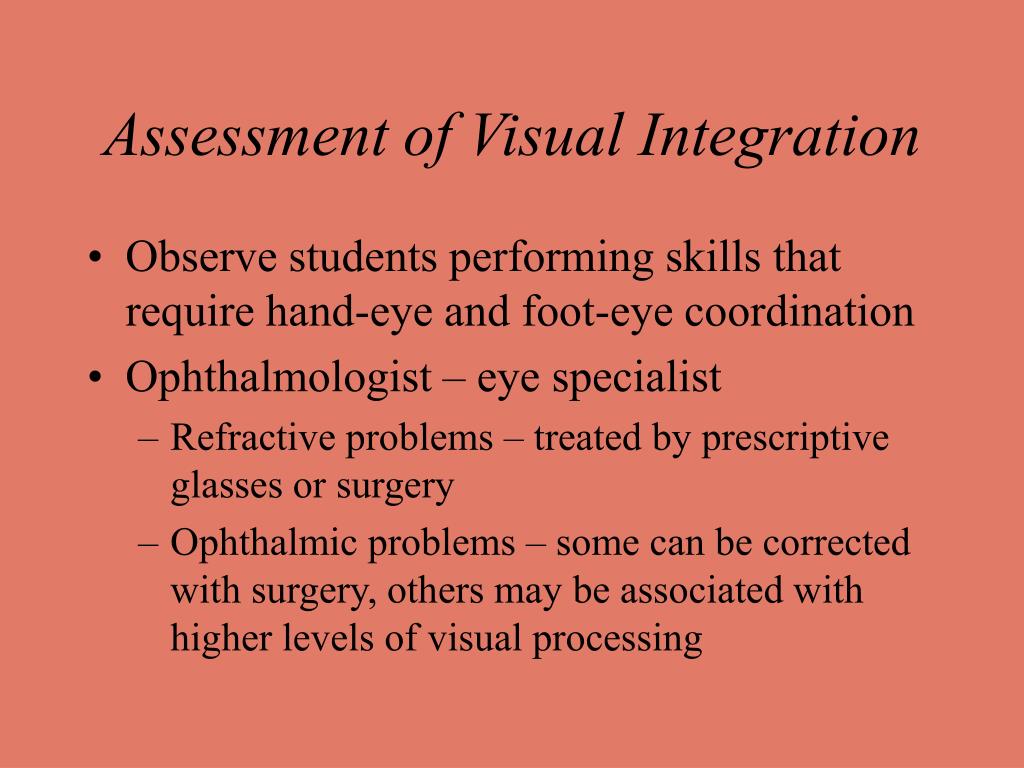 Assessment of Visual Integration

• Observe students performing skills that require hand-eye and foot-eye coordination
• Ophthalmologist – eye specialist
 – Refractive problems – treated by prescriptive glasses or surgery
 – Ophthalmic problems – some can be corrected with surgery, others may be associated with higher levels of visual processing